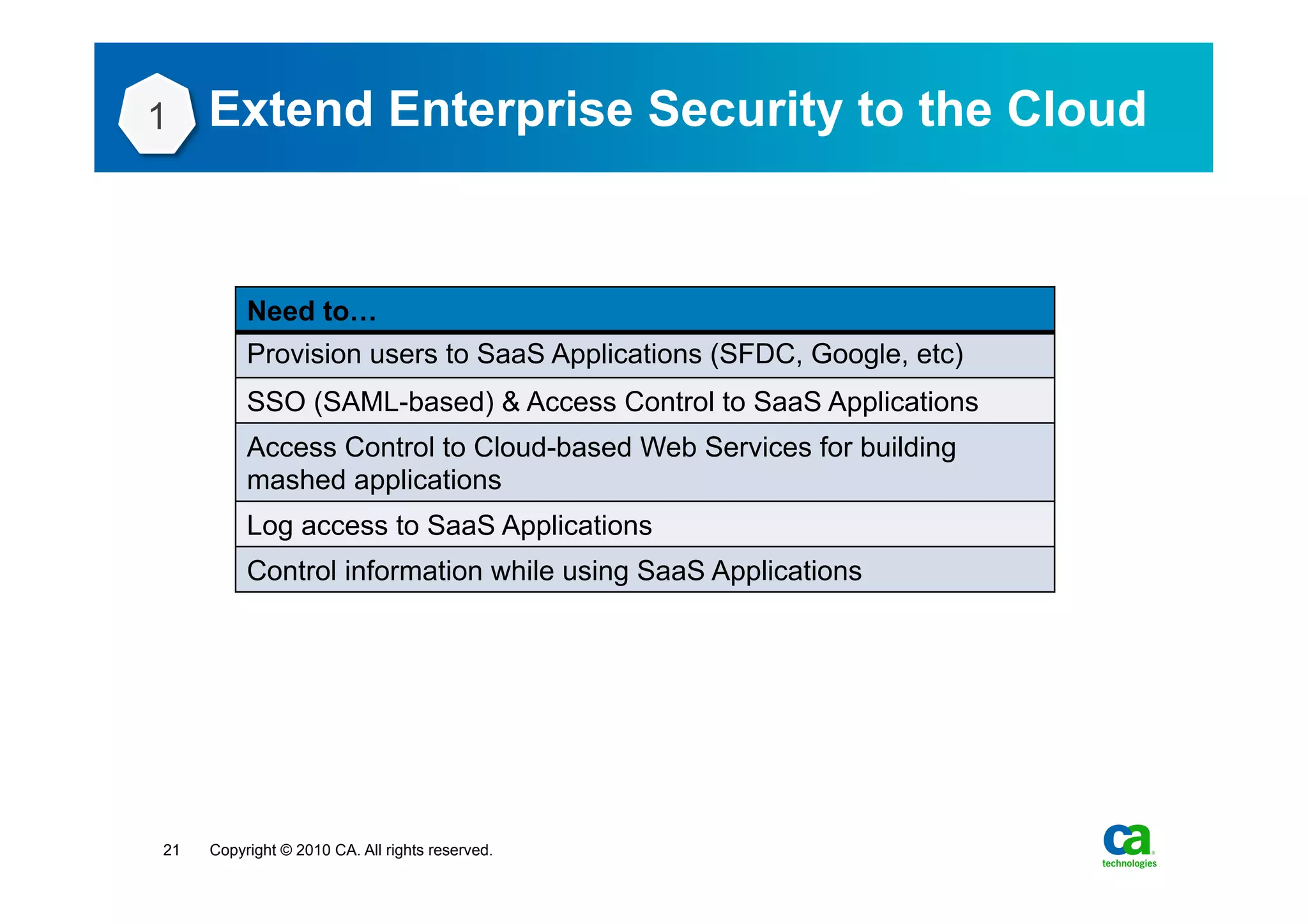 1 Extend Enterprise Security to the Cloud

| Need to… |
|---|
| Provision users to SaaS Applications (SFDC, Google, etc) |
| SSO (SAML-based) & Access Control to SaaS Applications |
| Access Control to Cloud-based Web Services for building mashed applications |
| Log access to SaaS Applications |
| Control information while using SaaS Applications |

21 Copyright © 2010 CA. All rights reserved.

ca technologies